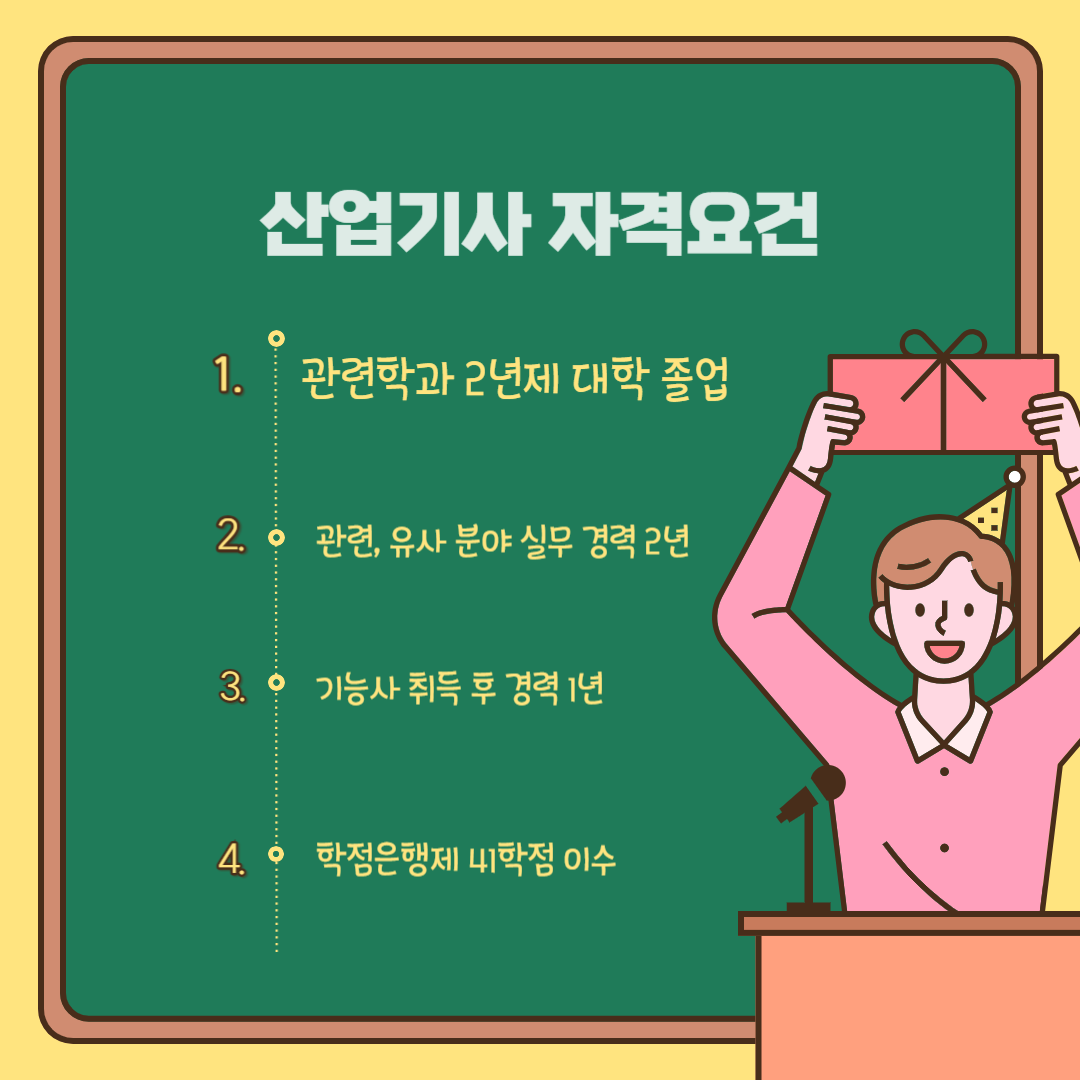 산업기사 자격요건

1. 관련학과 2년제 대학 졸업

2. 관련, 유사 분야 실무 경력 2년

3. 기능사 취득 후 경력 1년

4. 학점은행제 41학점 이수